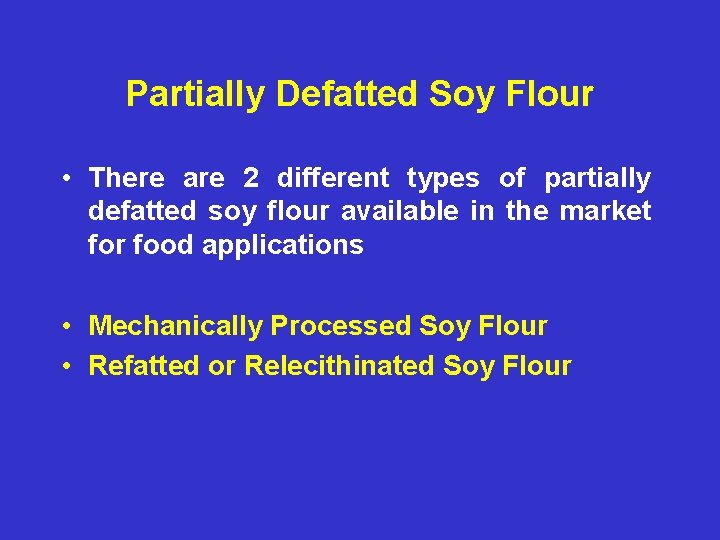 Partially Defatted Soy Flour

• There are 2 different types of partially defatted soy flour available in the market for food applications

• Mechanically Processed Soy Flour
• Refatted or Relecithinated Soy Flour